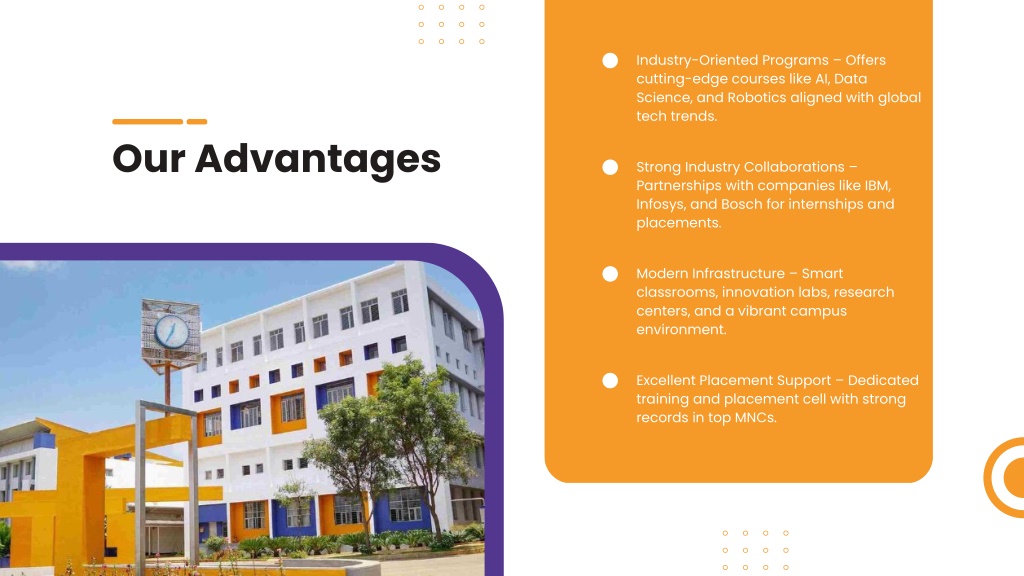 Our Advantages

Industry-Oriented Programs – Offers cutting-edge courses like AI, Data Science, and Robotics aligned with global tech trends.

Strong Industry Collaborations – Partnerships with companies like IBM, Infosys, and Bosch for internships and placements.

Modern Infrastructure – Smart classrooms, innovation labs, research centers, and a vibrant campus environment.

Excellent Placement Support – Dedicated training and placement cell with strong records in top MNCs.